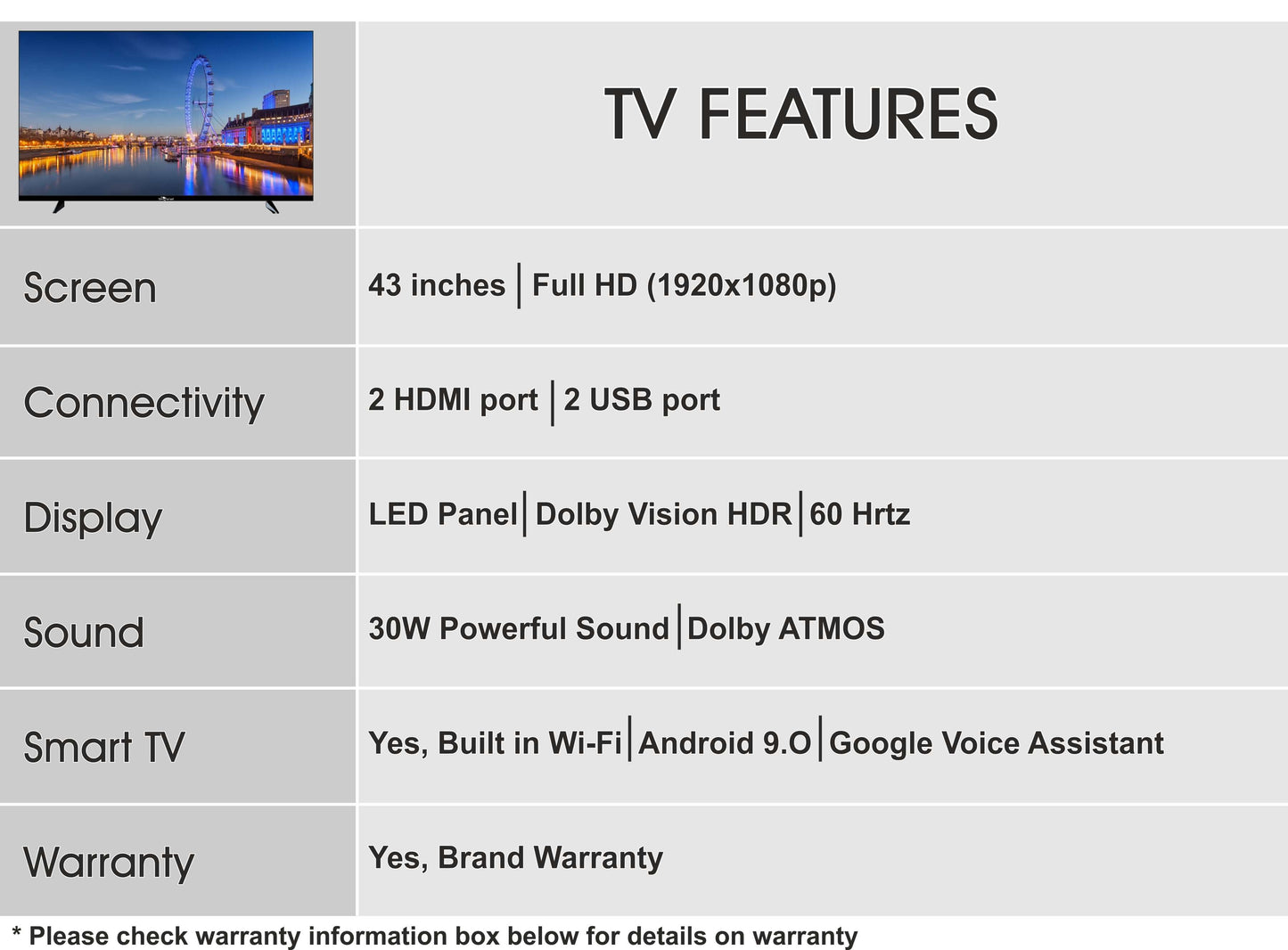 | | TV FEATURES |
|---|---|
| Screen | 43 inches \| Full HD (1920x1080p) |
| Connectivity | 2 HDMI port \| 2 USB port |
| Display | LED Panel \| Dolby Vision HDR \| 60 Hrtz |
| Sound | 30W Powerful Sound \| Dolby ATMOS |
| Smart TV | Yes, Built in Wi-Fi \| Android 9.O \| Google Voice Assistant |
| Warranty | Yes, Brand Warranty |

* Please check warranty information box below for details on warranty